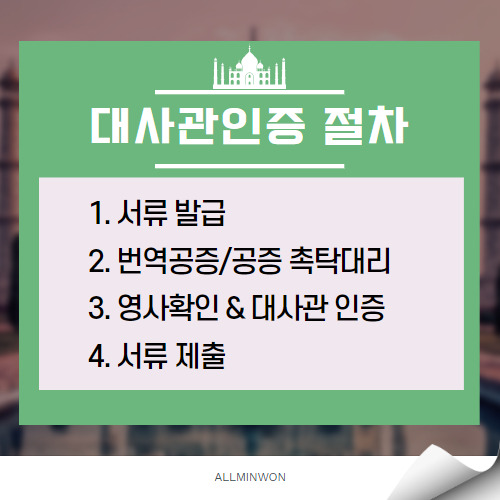 대사관인증 절차

1. 서류 발급
2. 번역공증/공증 촉탁대리
3. 영사확인 & 대사관 인증
4. 서류 제출

ALLMINWON